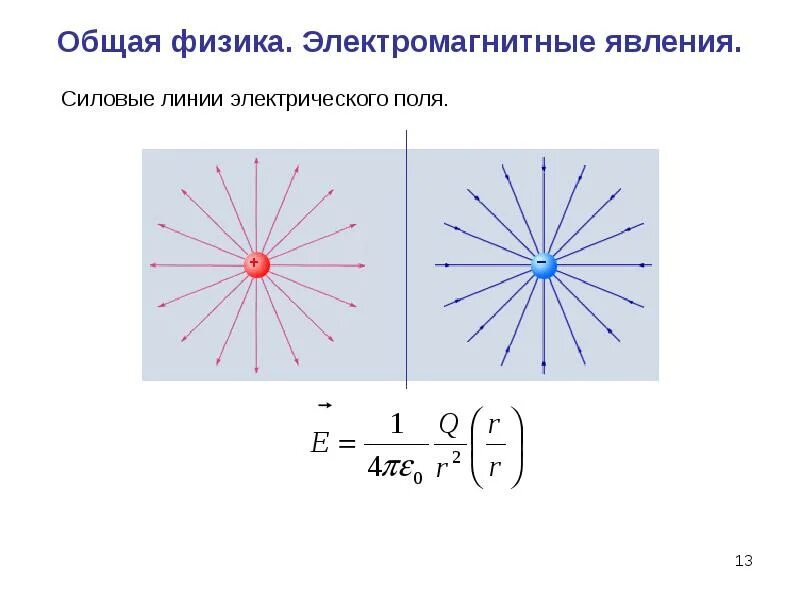 Общая физика. Электромагнитные явления.

Силовые линии электрического поля.

+

−

$\vec{E} = \frac{1}{4\pi\varepsilon_0} \frac{Q}{r^2} \left( \frac{r}{r} \right)$

13